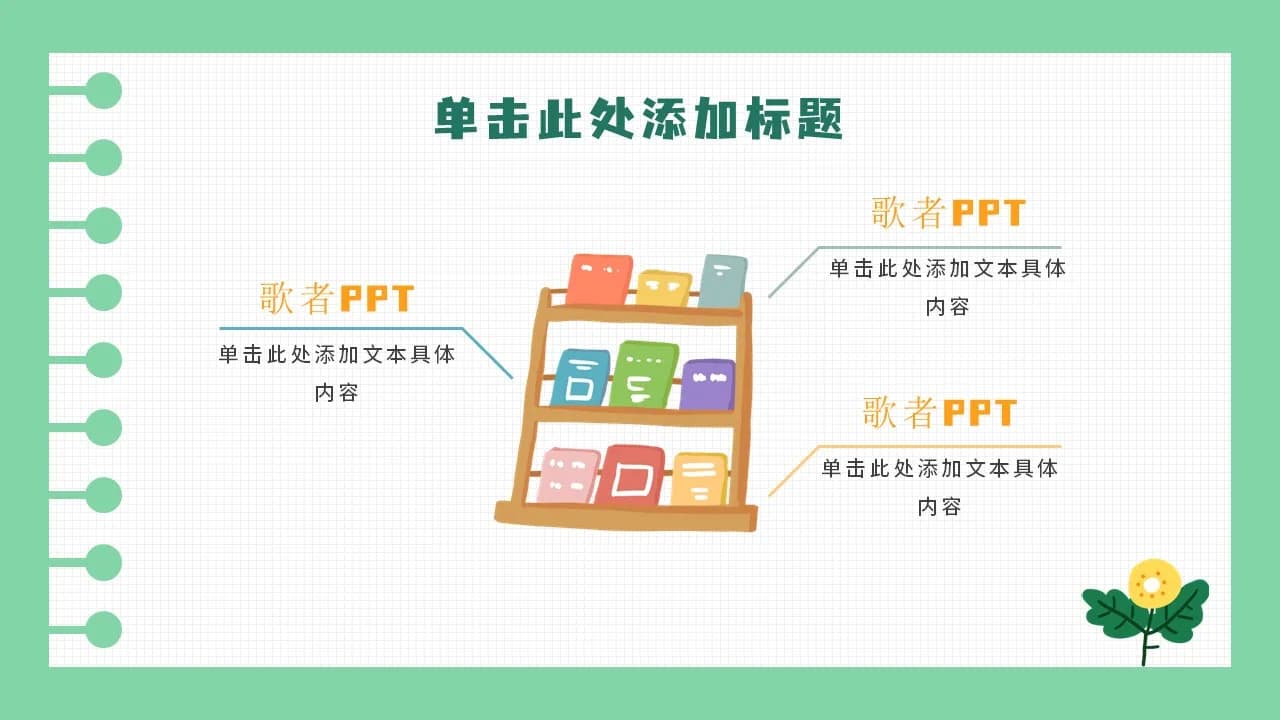 单击此处添加标题

歌者PPT

单击此处添加文本具体内容

歌者PPT

单击此处添加文本具体内容

歌者PPT

单击此处添加文本具体内容